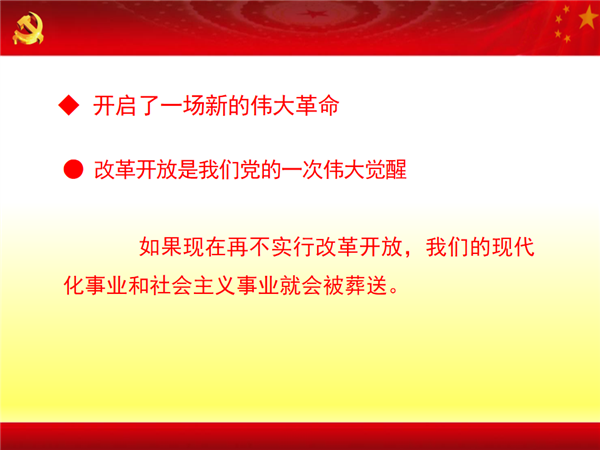 ◆ 开启了一场新的伟大革命

● 改革开放是我们党的一次伟大觉醒

如果现在再不实行改革开放，我们的现代化事业和社会主义事业就会被葬送。